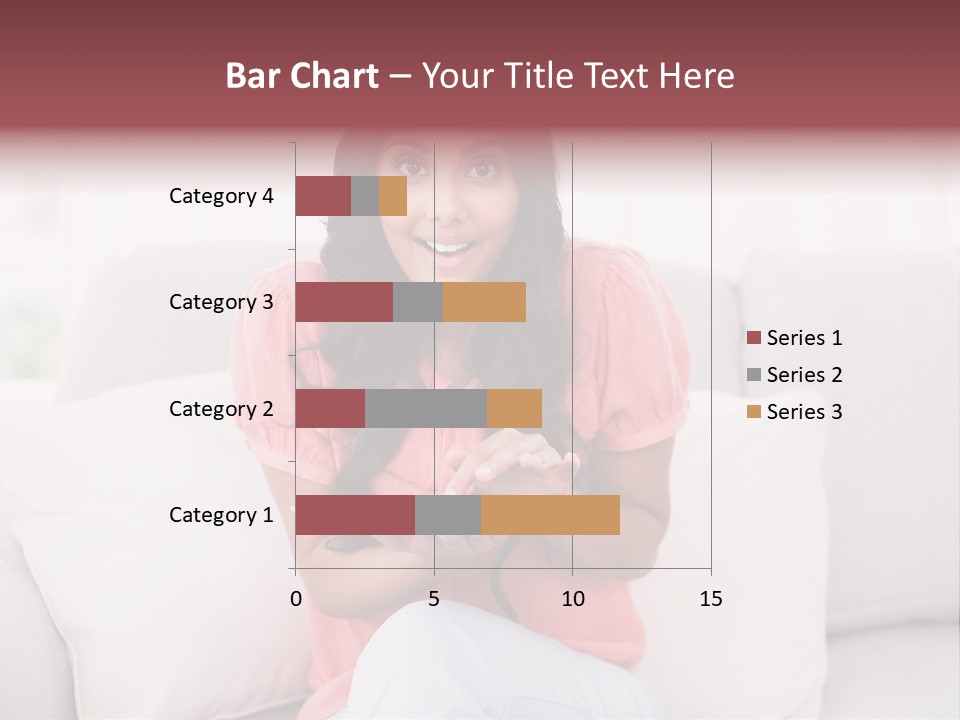 Bar Chart – Your Title Text Here

Category 4
Category 3
Category 2
Category 1

0
5
10
15

Series 1
Series 2
Series 3